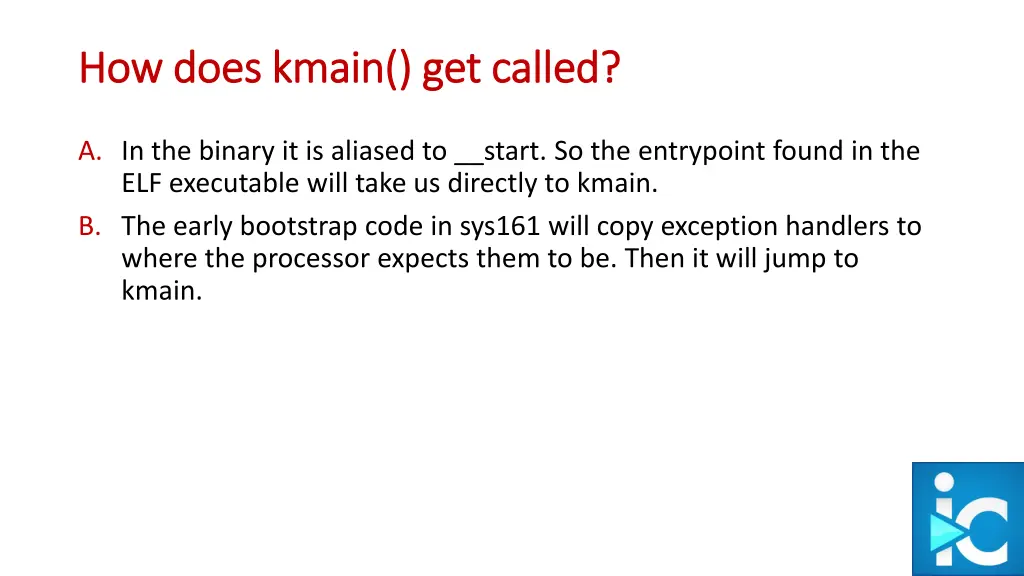 How does kmain() get called?

A. In the binary it is aliased to __start. So the entrypoint found in the ELF executable will take us directly to kmain.

B. The early bootstrap code in sys161 will copy exception handlers to where the processor expects them to be. Then it will jump to kmain.

ic